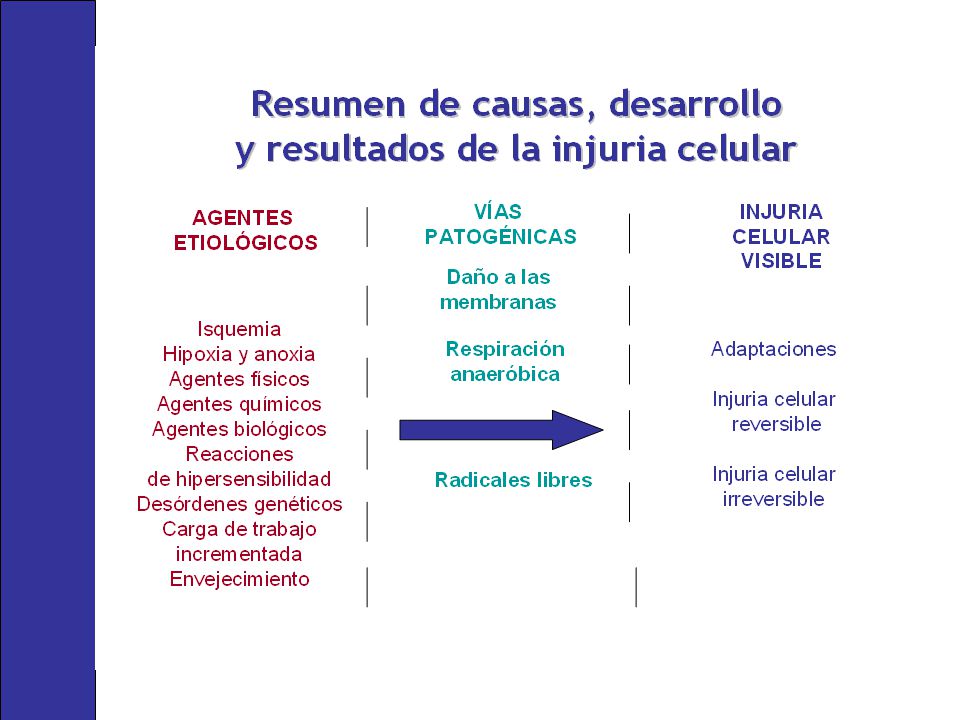 Resumen de causas, desarrollo y resultados de la injuria celular

AGENTES ETIOLÓGICOS

Isquemia
Hipoxia y anoxia
Agentes físicos
Agentes químicos
Agentes biológicos
Reacciones de hipersensibilidad
Desórdenes genéticos
Carga de trabajo incrementada
Envejecimiento

VÍAS PATOGÉNICAS

Daño a las membranas

Respiración anaeróbica

Radicales libres

INJURIA CELULAR VISIBLE

Adaptaciones

Injuria celular reversible

Injuria celular irreversible